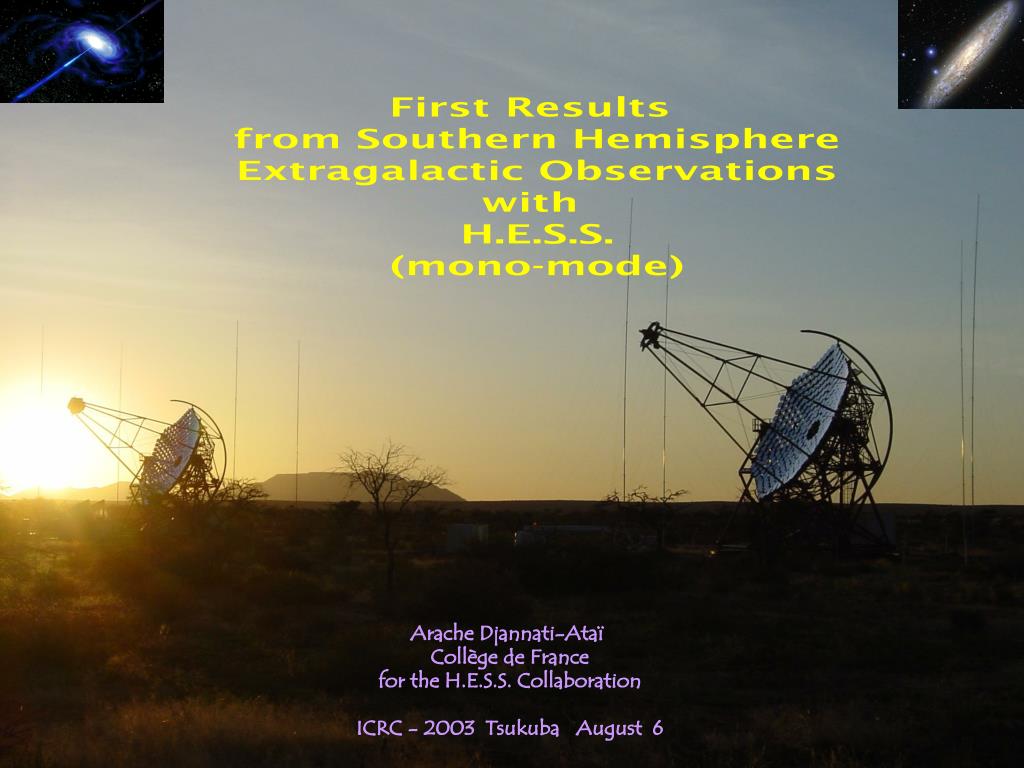 First Results
from Southern Hemisphere
Extragalactic Observations
with
H.E.S.S.
(mono-mode)

Arache Djannati-Ataï
Collège de France
for the H.E.S.S. Collaboration

ICRC - 2003 Tsukuba August 6